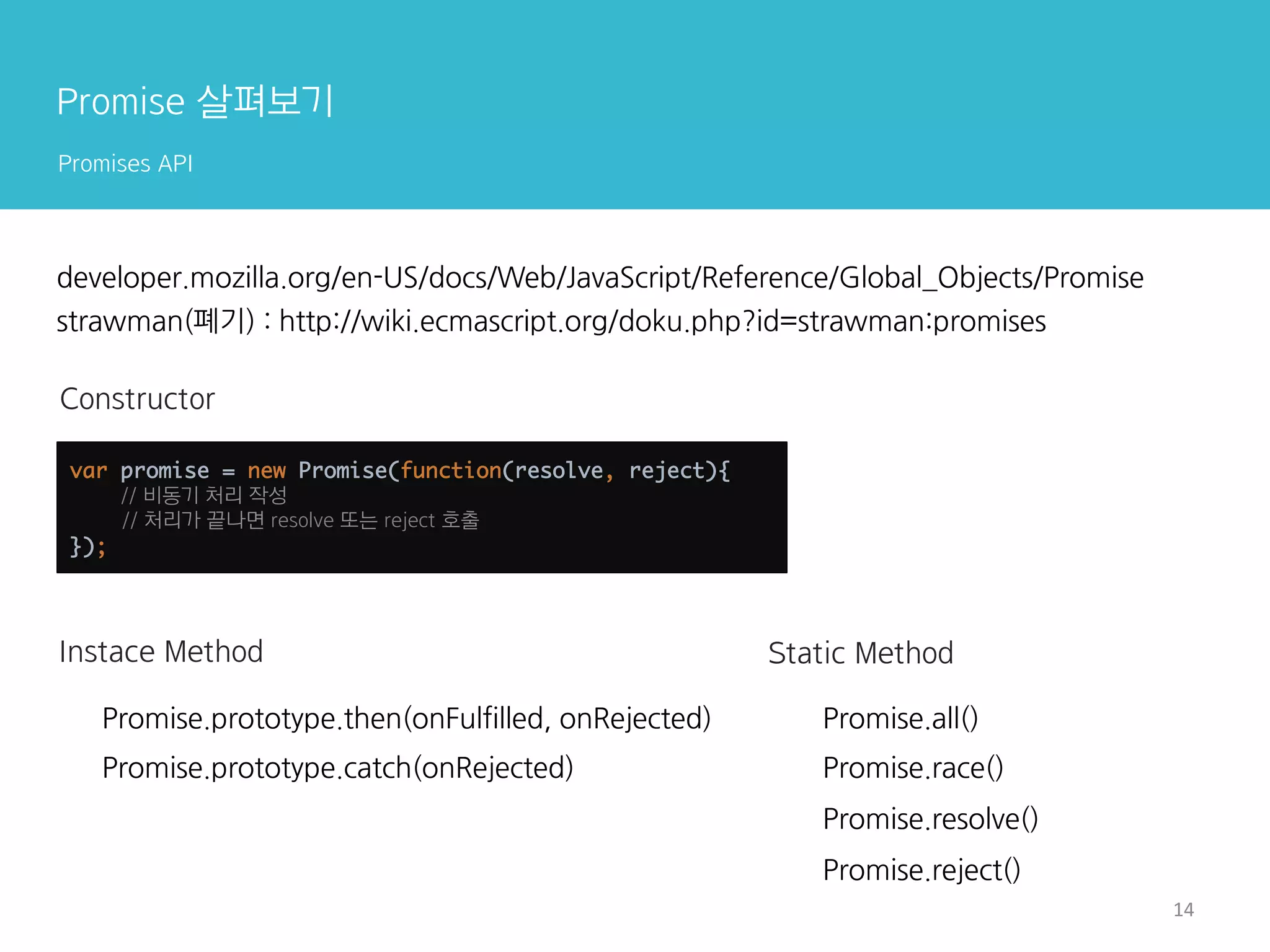 Promise 살펴보기

Promises API

developer.mozilla.org/en-US/docs/Web/JavaScript/Reference/Global_Objects/Promise
strawman(폐기) : http://wiki.ecmascript.org/doku.php?id=strawman:promises

Constructor

var promise = new Promise(function(resolve, reject){
    // 비동기 처리 작성
    // 처리가 끝나면 resolve 또는 reject 호출
});

Instace Method

Promise.prototype.then(onFulfilled, onRejected)
Promise.prototype.catch(onRejected)

Static Method

Promise.all()
Promise.race()
Promise.resolve()
Promise.reject()

14